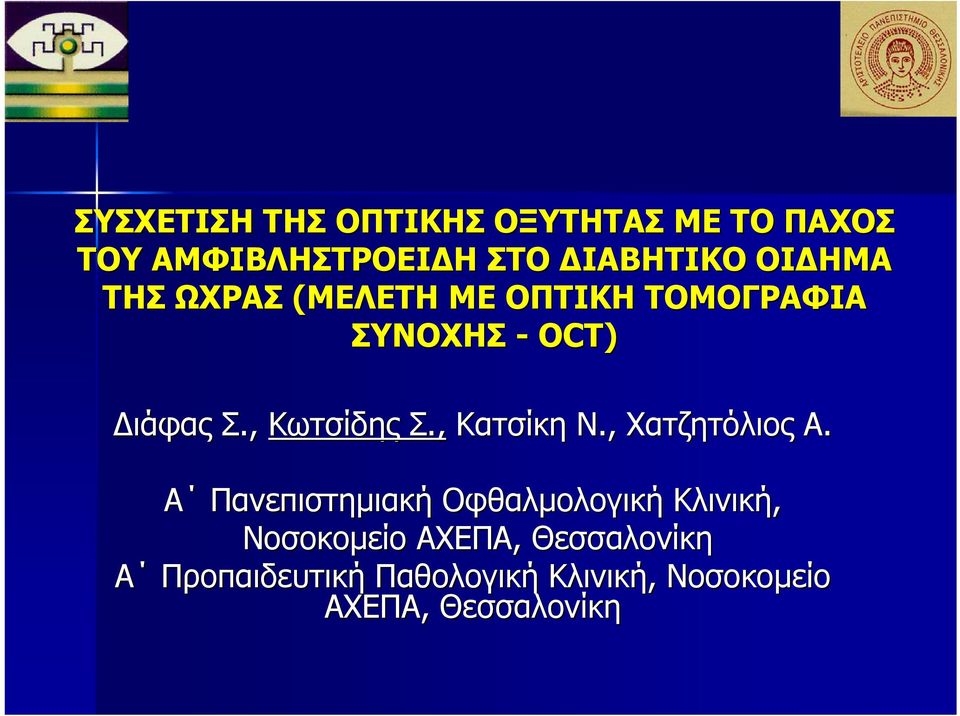 ΑΡΙΣΤΟΤΕΛΕΙΟ ΠΑΝΕΠΙΣΤΗΜΙΟ ΘΕΣΣΑΛΟΝΙΚΗΣ

ΣΥΣΧΕΤΙΣΗ ΤΗΣ ΟΠΤΙΚΗΣ ΟΞΥΤΗΤΑΣ ΜΕ ΤΟ ΠΑΧΟΣ ΤΟΥ ΑΜΦΙΒΛΗΣΤΡΟΕΙΔΗ ΣΤΟ ΔΙΑΒΗΤΙΚΟ ΟΙΔΗΜΑ ΤΗΣ ΩΧΡΑΣ (ΜΕΛΕΤΗ ΜΕ ΟΠΤΙΚΗ ΤΟΜΟΓΡΑΦΙΑ ΣΥΝΟΧΗΣ - OCT)

Διάφας Σ., Κωτσίδης Σ., Κατσίκη Ν., Χατζητόλιος Α.

Α΄ Πανεπιστημιακή Οφθαλμολογική Κλινική, Νοσοκομείο ΑΧΕΠΑ, Θεσσαλονίκη
Α΄ Προπαιδευτική Παθολογική Κλινική, Νοσοκομείο ΑΧΕΠΑ, Θεσσαλονίκη